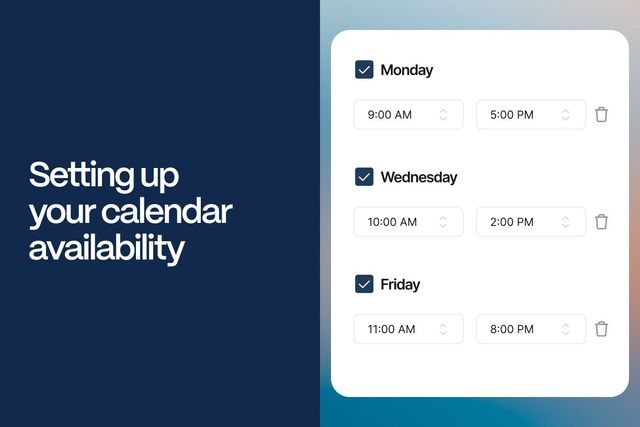 Setting up your calendar availability

Monday

9:00 AM

5:00 PM

Wednesday

10:00 AM

2:00 PM

Friday

11:00 AM

8:00 PM